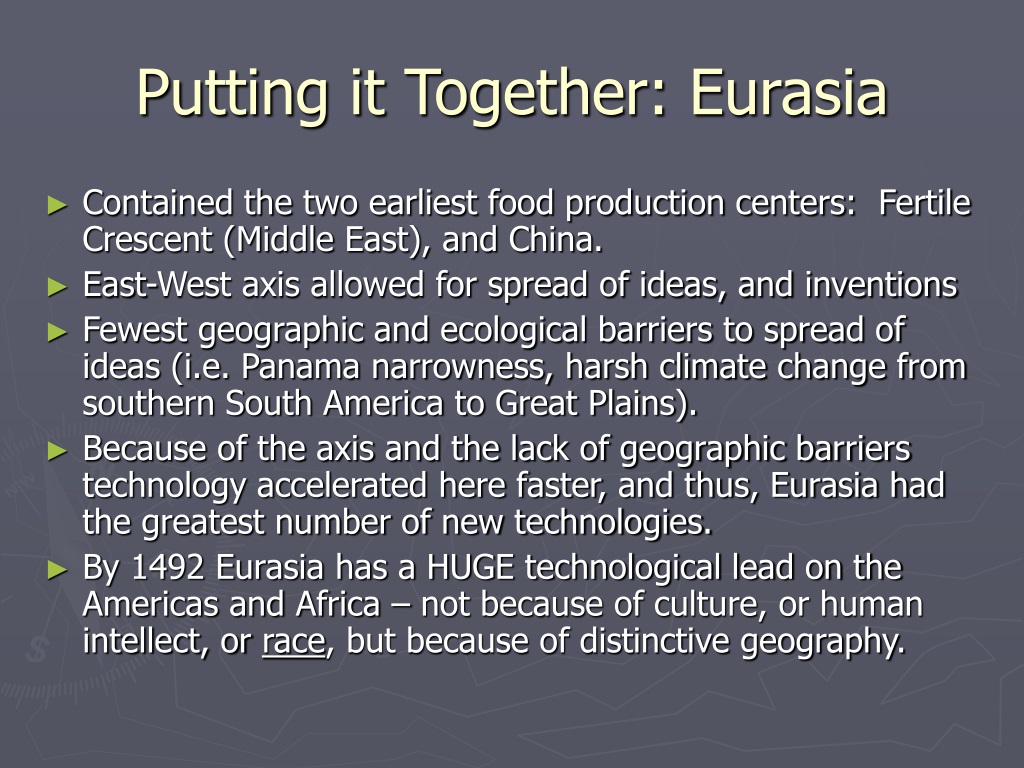 Putting it Together: Eurasia

► Contained the two earliest food production centers: Fertile Crescent (Middle East), and China.
► East-West axis allowed for spread of ideas, and inventions
► Fewest geographic and ecological barriers to spread of ideas (i.e. Panama narrowness, harsh climate change from southern South America to Great Plains).
► Because of the axis and the lack of geographic barriers technology accelerated here faster, and thus, Eurasia had the greatest number of new technologies.
► By 1492 Eurasia has a HUGE technological lead on the Americas and Africa – not because of culture, or human intellect, or race, but because of distinctive geography.